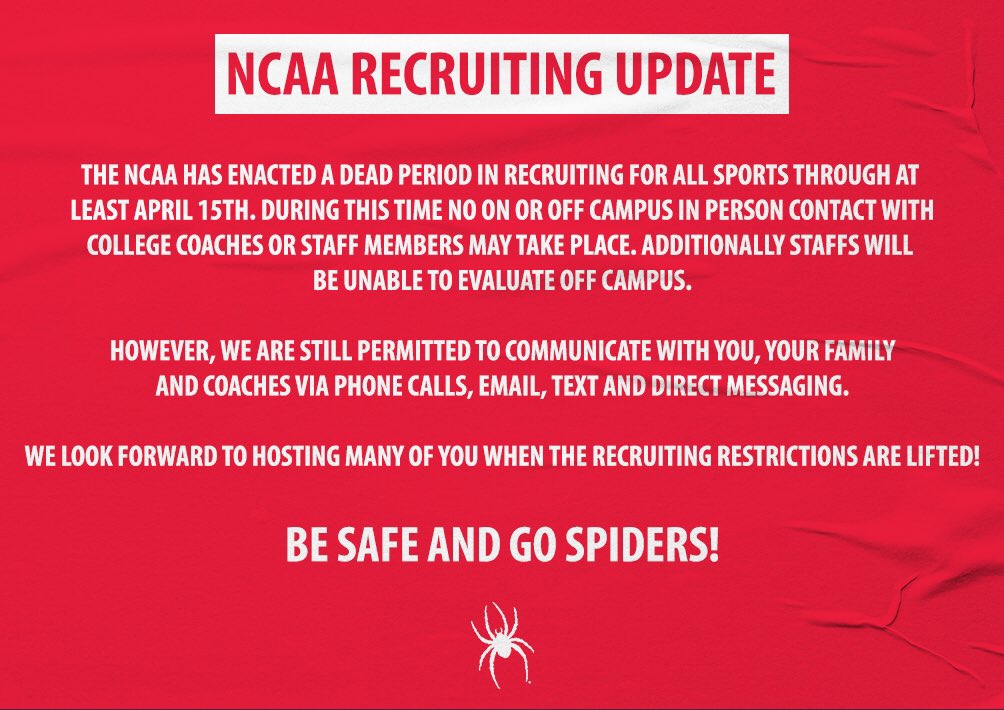 NCAA RECRUITING UPDATE

THE NCAA HAS ENACTED A DEAD PERIOD IN RECRUITING FOR ALL SPORTS THROUGH AT LEAST APRIL 15TH. DURING THIS TIME NO ON OR OFF CAMPUS IN PERSON CONTACT WITH COLLEGE COACHES OR STAFF MEMBERS MAY TAKE PLACE. ADDITIONALLY STAFFS WILL BE UNABLE TO EVALUATE OFF CAMPUS.

HOWEVER, WE ARE STILL PERMITTED TO COMMUNICATE WITH YOU, YOUR FAMILY AND COACHES VIA PHONE CALLS, EMAIL, TEXT AND DIRECT MESSAGING.

WE LOOK FORWARD TO HOSTING MANY OF YOU WHEN THE RECRUITING RESTRICTIONS ARE LIFTED!

BE SAFE AND GO SPIDERS!